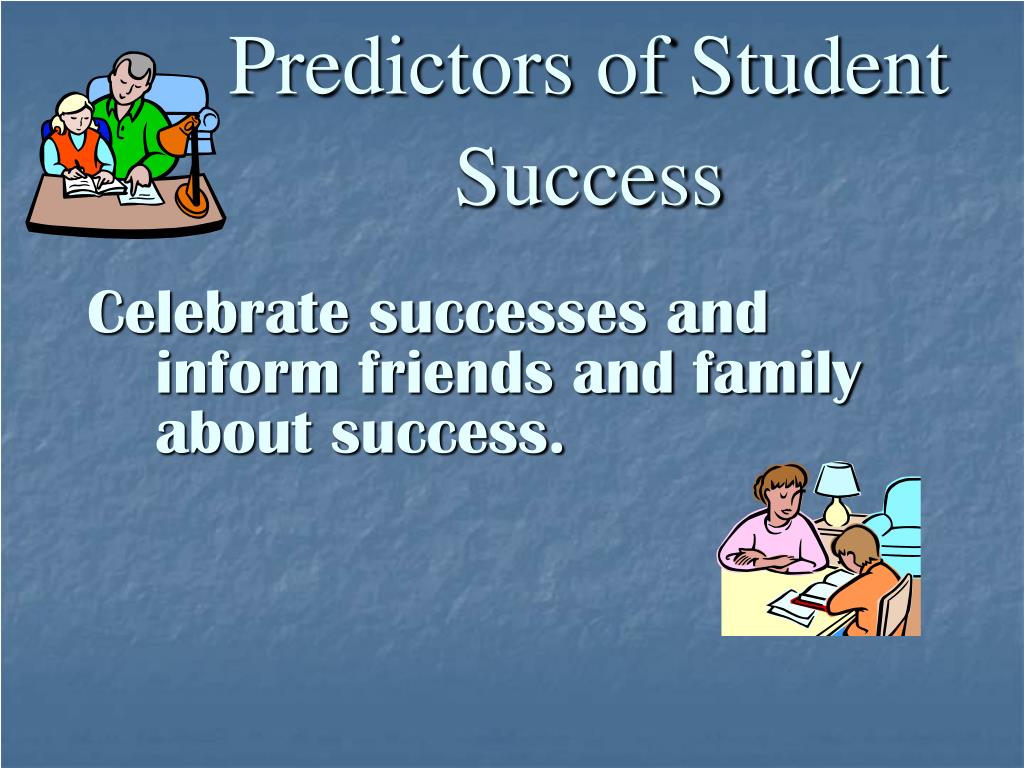 Predictors of Student Success

Celebrate successes and inform friends and family about success.